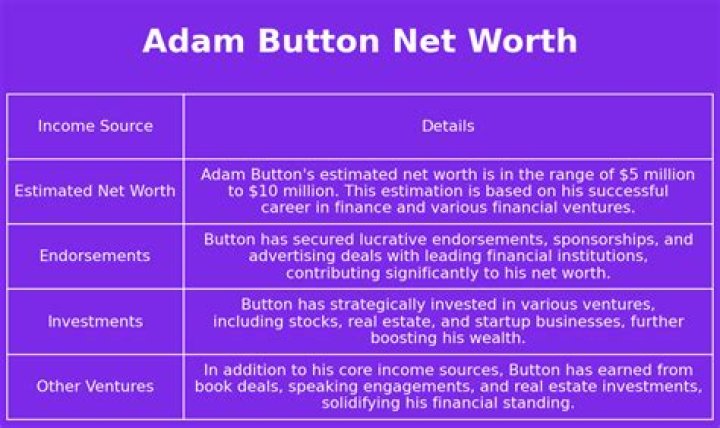 Adam Button Net Worth

| Income Source | Details |
|---|---|
| Estimated Net Worth | Adam Button's estimated net worth is in the range of \$5 million to \$10 million. This estimation is based on his successful career in finance and various financial ventures. |
| Endorsements | Button has secured lucrative endorsements, sponsorships, and advertising deals with leading financial institutions, contributing significantly to his net worth. |
| Investments | Button has strategically invested in various ventures, including stocks, real estate, and startup businesses, further boosting his wealth. |
| Other Ventures | In addition to his core income sources, Button has earned from book deals, speaking engagements, and real estate investments, solidifying his financial standing. |